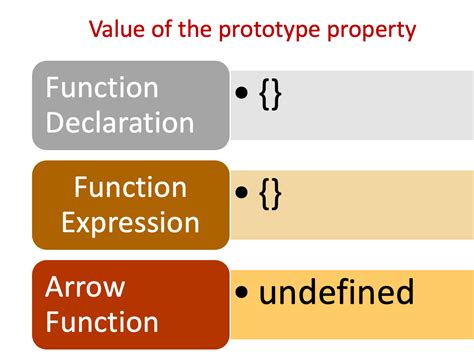 Value of the prototype property

Function Declaration

• {}

Function Expression

• {}

Arrow Function

• undefined